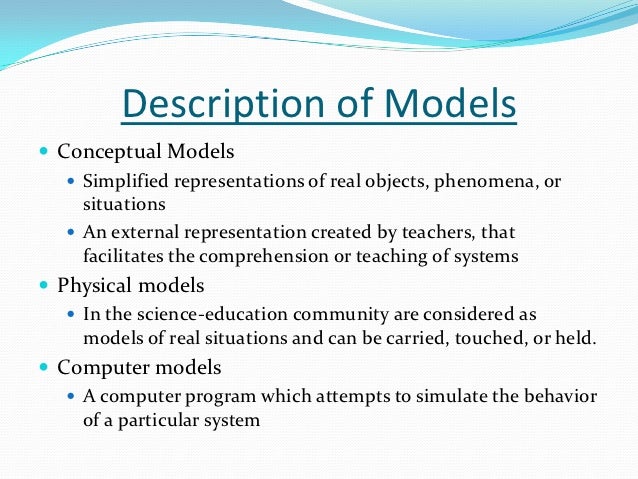 Description of Models

- Conceptual Models
  - Simplified representations of real objects, phenomena, or situations
  - An external representation created by teachers, that facilitates the comprehension or teaching of systems
- Physical models
  - In the science-education community are considered as models of real situations and can be carried, touched, or held.
- Computer models
  - A computer program which attempts to simulate the behavior of a particular system